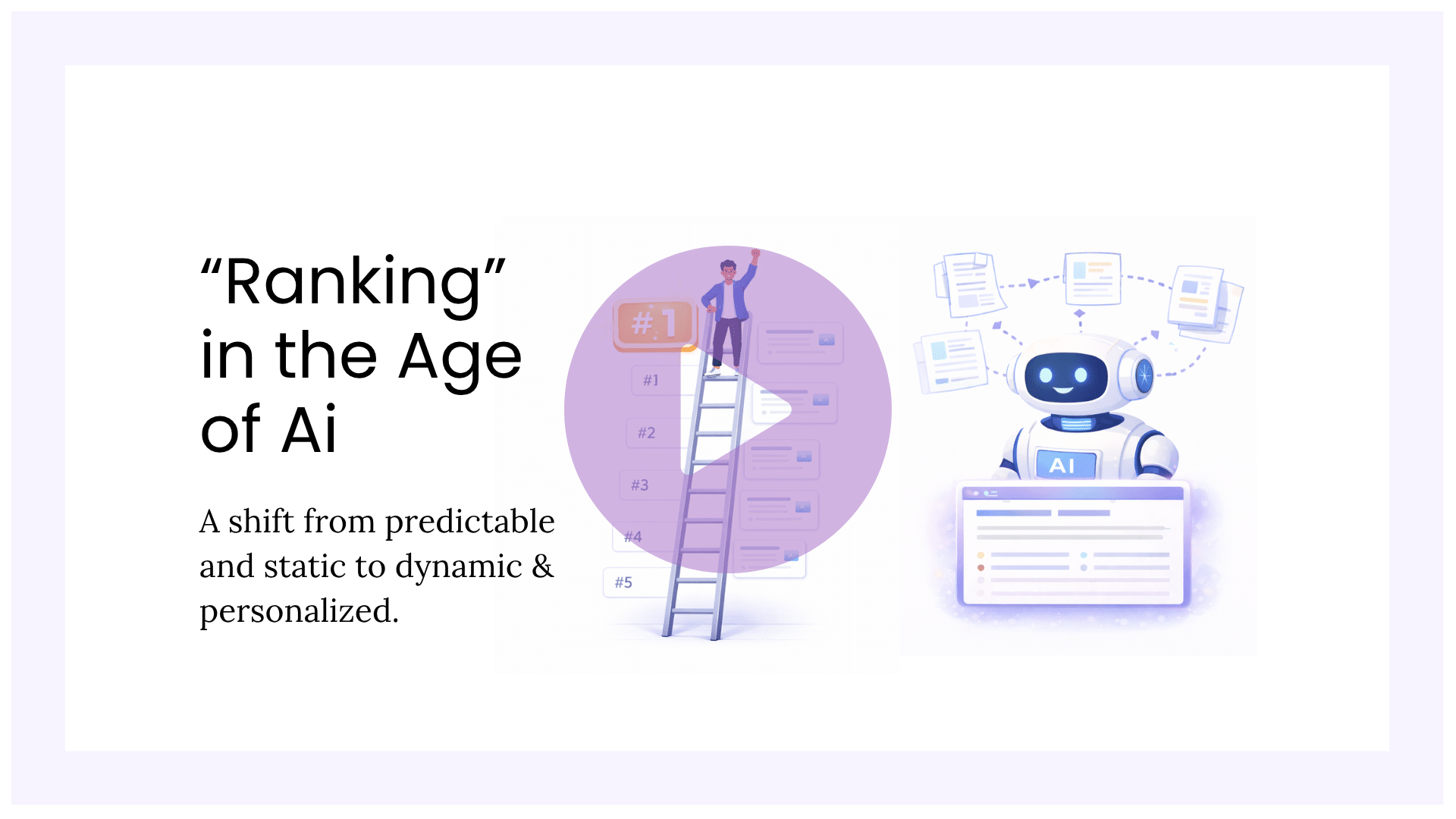 “Ranking” in the Age of Ai

A shift from predictable and static to dynamic & personalized.

#1

#1

#2

#3

#4

#5

AI